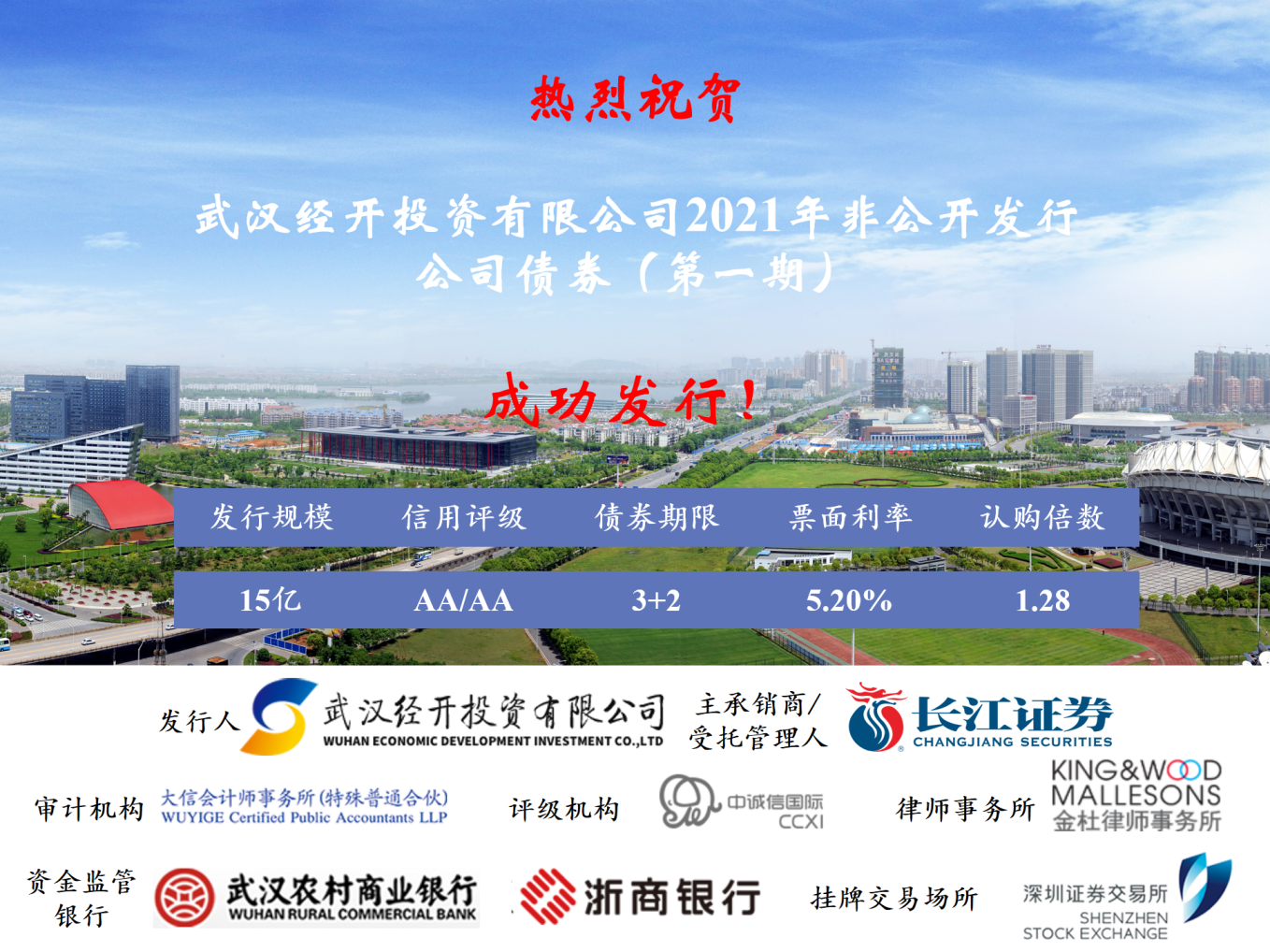 热烈祝贺

武汉经开投资有限公司2021年非公开发行公司债券（第一期）

成功发行！

| 发行规模 | 信用评级 | 债券期限 | 票面利率 | 认购倍数 |
|---|---|---|---|---|
| 15亿 | AA/AA | 3+2 | 5.20% | 1.28 |

发行人 武汉经开投资有限公司 WUHAN ECONOMIC DEVELOPMENT INVESTMENT CO.,LTD

主承销商/受托管理人 长江证券 CHANGJIANG SECURITIES

审计机构 大信会计师事务所(特殊普通合伙) WUYIGE Certified Public Accountants LLP

评级机构 中诚信国际 CCXI

律师事务所 KING&WOOD MALLESONS 金杜律师事务所

资金监管银行 武汉农村商业银行 WUHAN RURAL COMMERCIAL BANK

浙商银行

挂牌交易场所 深圳证券交易所 SHENZHEN STOCK EXCHANGE